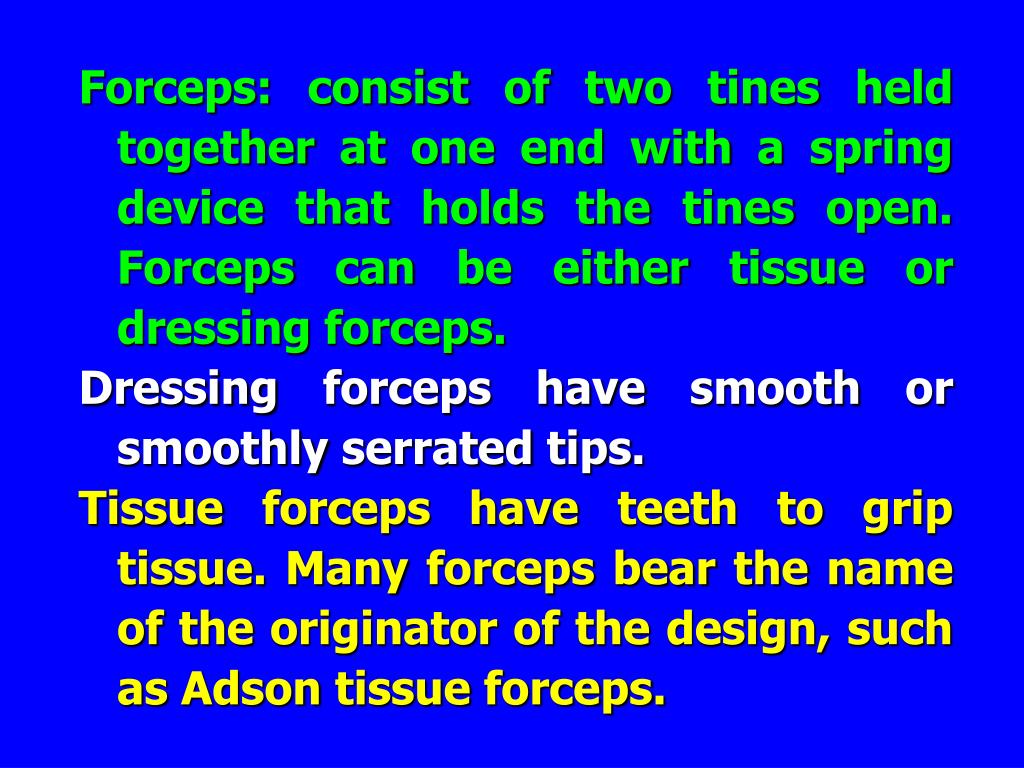 Forceps: consist of two tines held together at one end with a spring device that holds the tines open. Forceps can be either tissue or dressing forceps.

Dressing forceps have smooth or smoothly serrated tips.

Tissue forceps have teeth to grip tissue. Many forceps bear the name of the originator of the design, such as Adson tissue forceps.